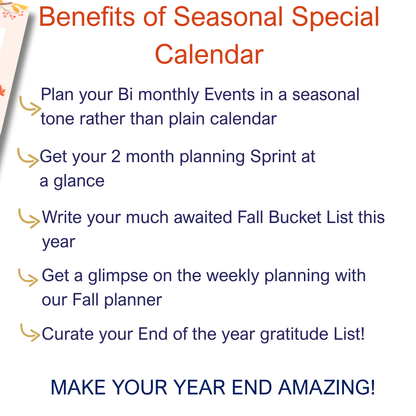 Benefits of Seasonal Special Calendar

Plan your Bi monthly Events in a seasonal tone rather than plain calendar

Get your 2 month planning Sprint at a glance

Write your much awaited Fall Bucket List this year

Get a glimpse on the weekly planning with our Fall planner

Curate your End of the year gratitude List!

MAKE YOUR YEAR END AMAZING!